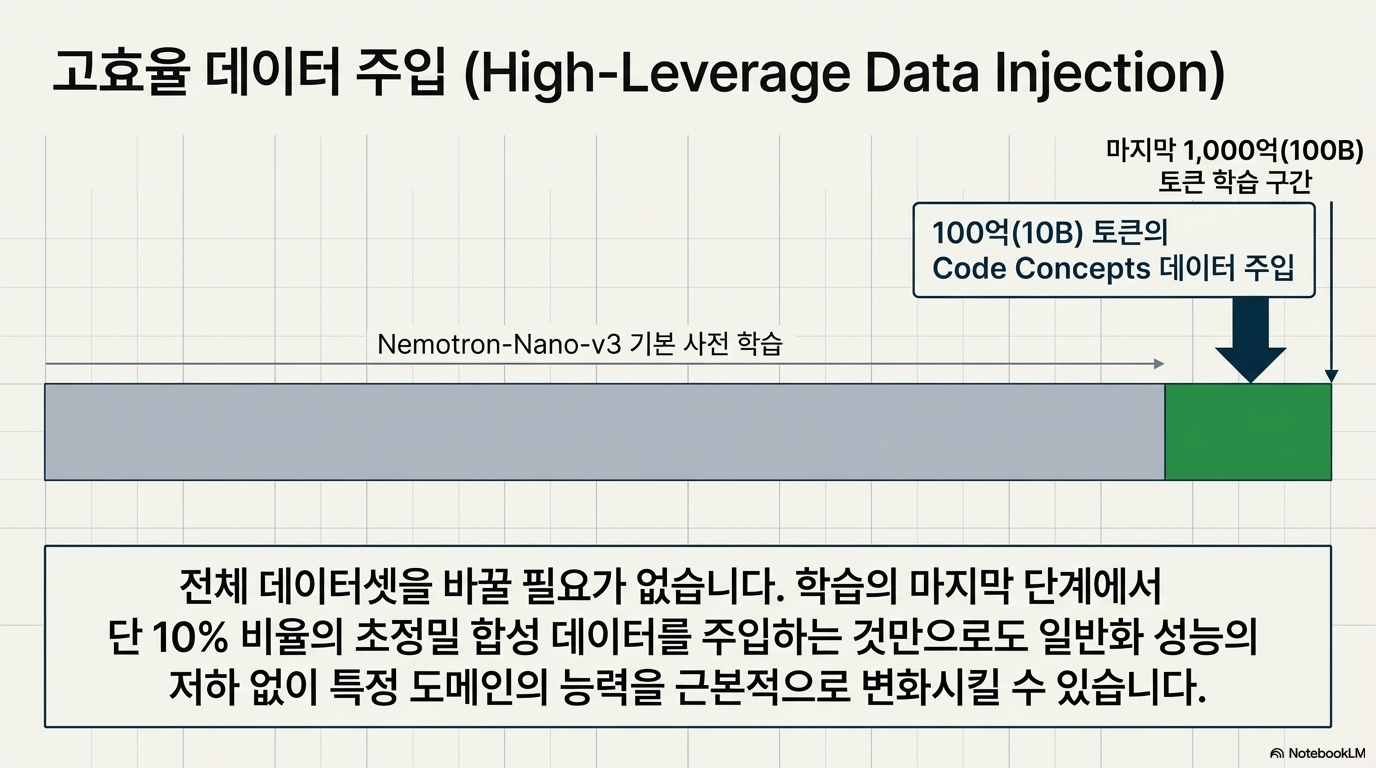 고효율 데이터 주입 (High-Leverage Data Injection)

마지막 1,000억(100B) 토큰 학습 구간

100억(10B) 토큰의 Code Concepts 데이터 주입

Nemotron-Nano-v3 기본 사전 학습

전체 데이터셋을 바꿀 필요가 없습니다. 학습의 마지막 단계에서 단 10% 비율의 초정밀 합성 데이터를 주입하는 것만으로도 일반화 성능의 저하 없이 특정 도메인의 능력을 근본적으로 변화시킬 수 있습니다.

NotebookLM